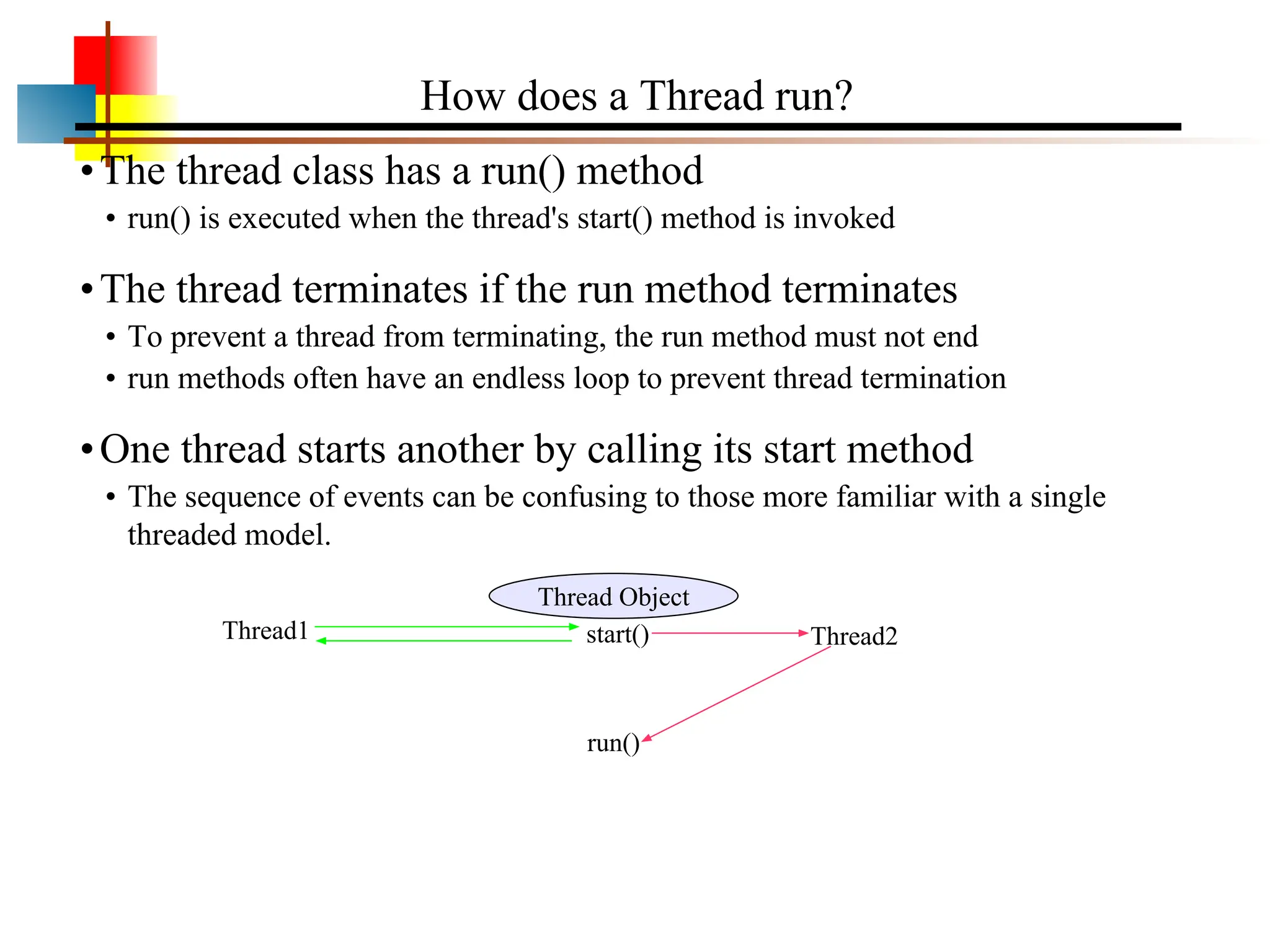 How does a Thread run?

• The thread class has a run() method
  • run() is executed when the thread's start() method is invoked

• The thread terminates if the run method terminates
  • To prevent a thread from terminating, the run method must not end
  • run methods often have an endless loop to prevent thread termination

• One thread starts another by calling its start method
  • The sequence of events can be confusing to those more familiar with a single threaded model.

Thread Object

Thread1

start()

Thread2

run()